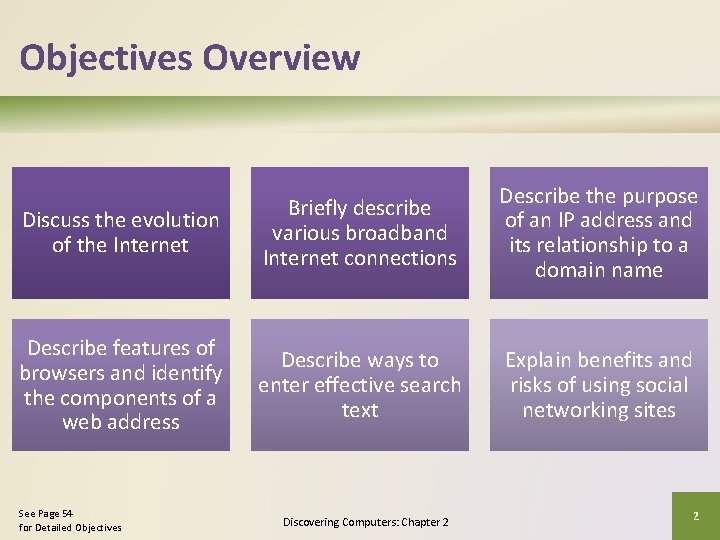 Objectives Overview

Discuss the evolution of the Internet

Briefly describe various broadband Internet connections

Describe the purpose of an IP address and its relationship to a domain name

Describe features of browsers and identify the components of a web address

Describe ways to enter effective search text

Explain benefits and risks of using social networking sites

See Page 54
for Detailed Objectives

Discovering Computers: Chapter 2

2